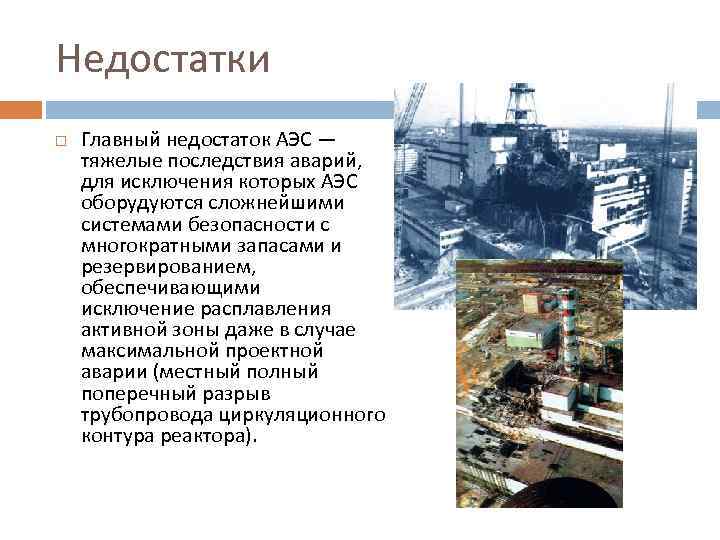 Недостатки

Главный недостаток АЭС — тяжелые последствия аварий, для исключения которых АЭС оборудуются сложнейшими системами безопасности с многократными запасами и резервированием, обеспечивающими исключение расплавления активной зоны даже в случае максимальной проектной аварии (местный полный поперечный разрыв трубопровода циркуляционного контура реактора).